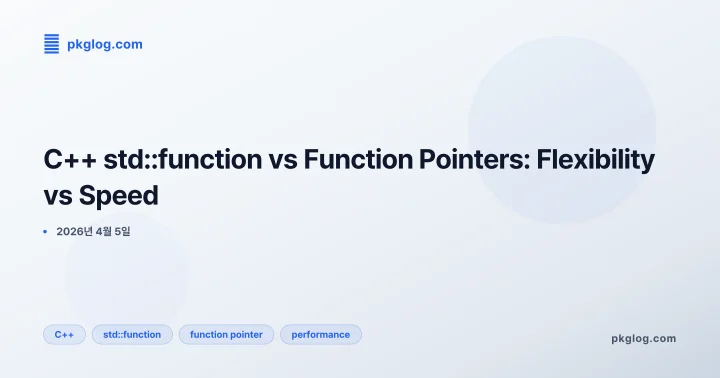 pkglog.com

C++ std::function vs Function Pointers: Flexibility vs Speed

• 2026년 4월 5일

C++ std::function function pointer performance

pkglog.com